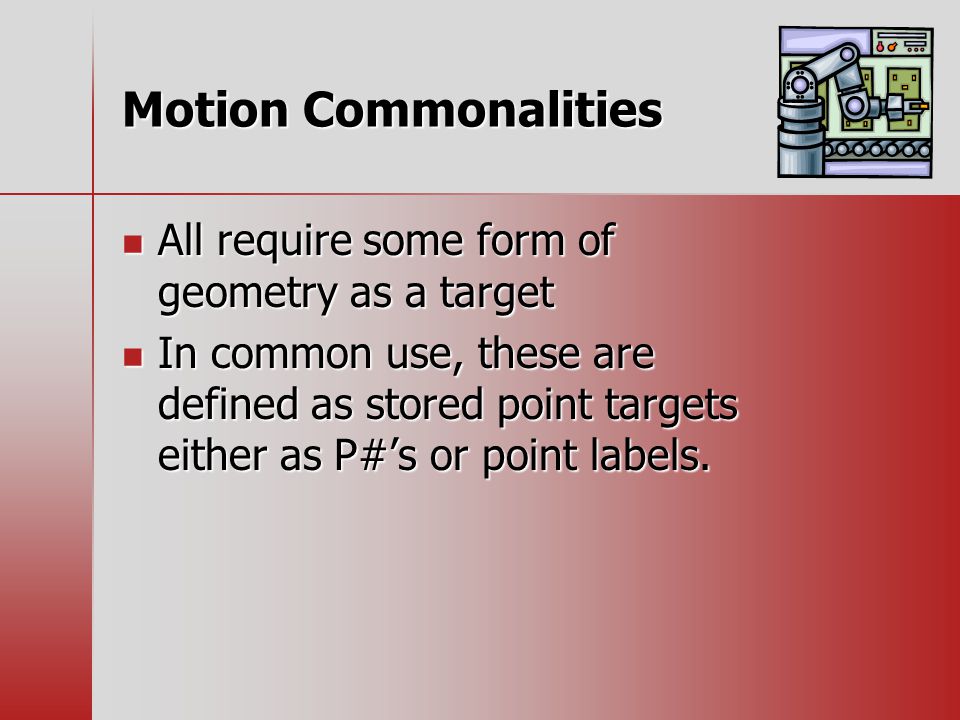 Motion Commonalities

All require some form of geometry as a target

In common use, these are defined as stored point targets either as P#’s or point labels.